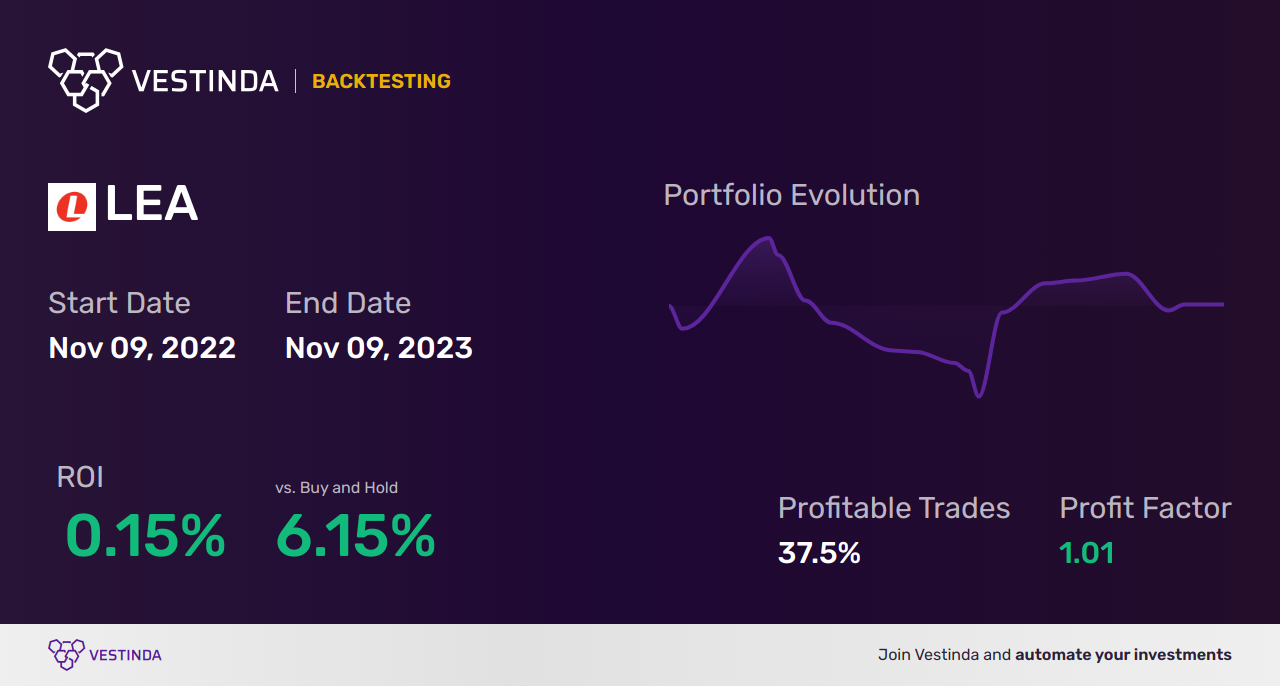 VESTINDA | BACKTESTING

LEA

Start Date
Nov 09, 2022

End Date
Nov 09, 2023

Portfolio Evolution

ROI
0.15%

vs. Buy and Hold
6.15%

Profitable Trades
37.5%

Profit Factor
1.01

VESTINDA

Join Vestinda and automate your investments